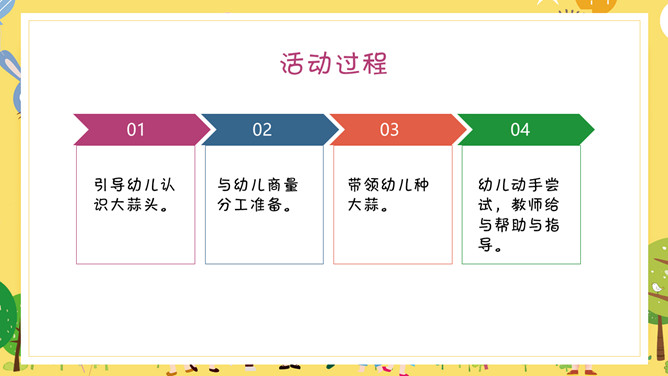 活动过程

01

引导幼儿认识大蒜头。

02

与幼儿商量分工准备。

03

带领幼儿种大蒜。

04

幼儿动手尝试，教师给与帮助与指导。